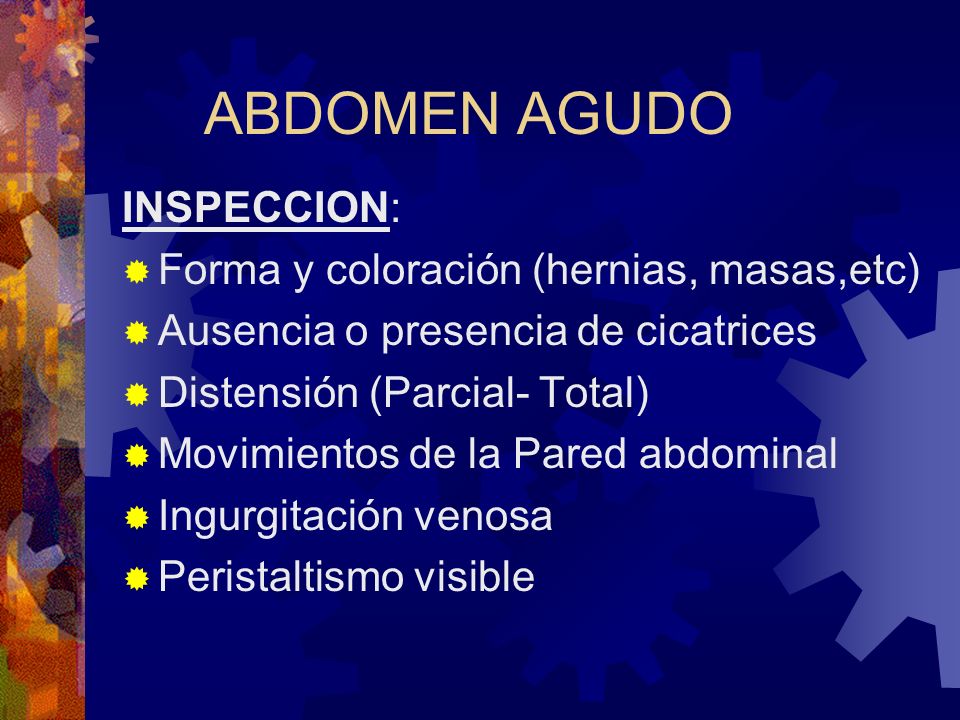 ABDOMEN AGUDO

INSPECCION:

Forma y coloración (hernias, masas,etc)

Ausencia o presencia de cicatrices

Distensión (Parcial- Total)

Movimientos de la Pared abdominal

Ingurgitación venosa

Peristaltismo visible